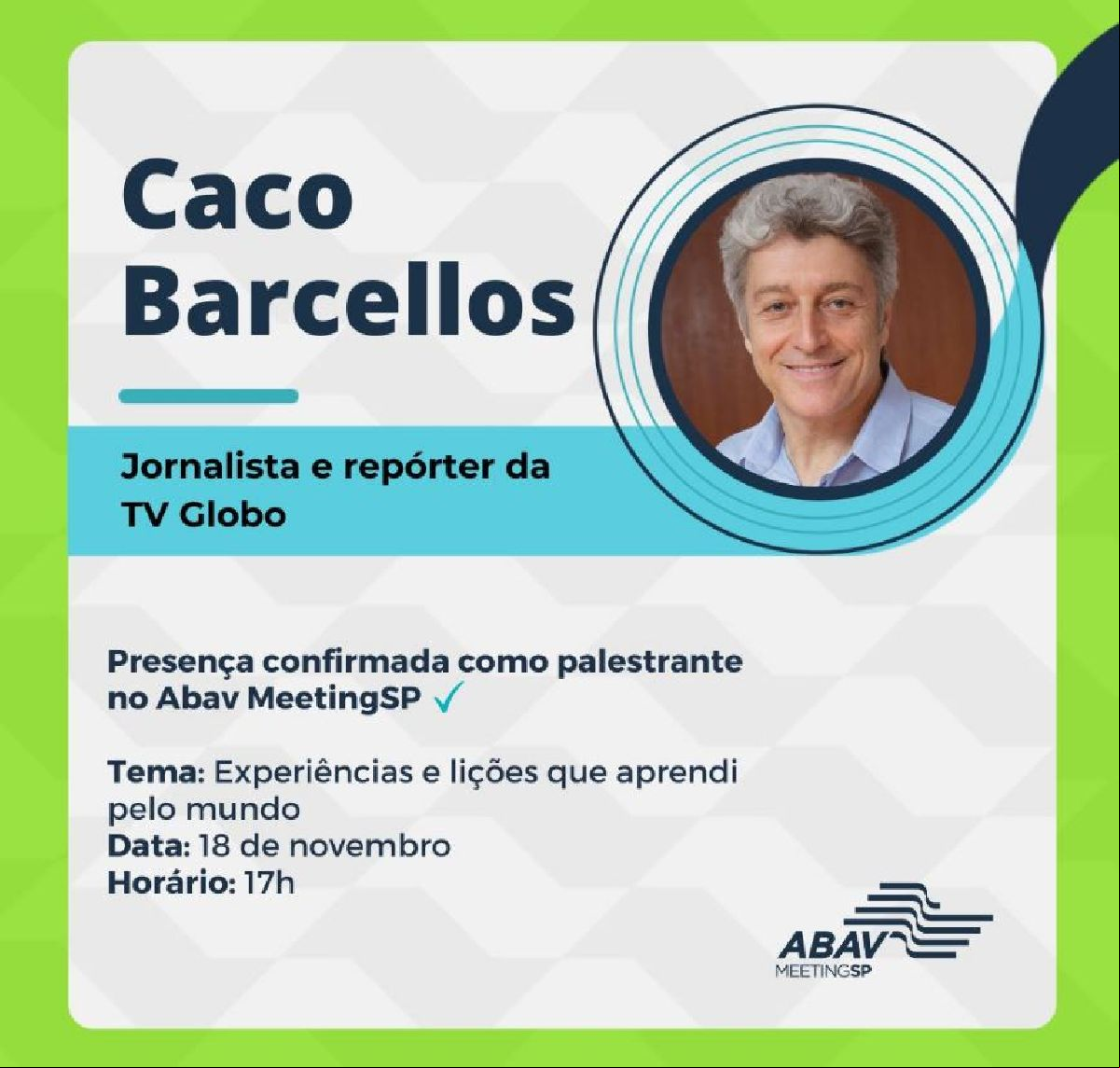 Caco Barcellos

Jornalista e repórter da TV Globo

Presença confirmada como palestrante no Abav MeetingSP ✓

Tema: Experiências e lições que aprendi pelo mundo
Data: 18 de novembro
Horário: 17h

ABAV MEETINGSP